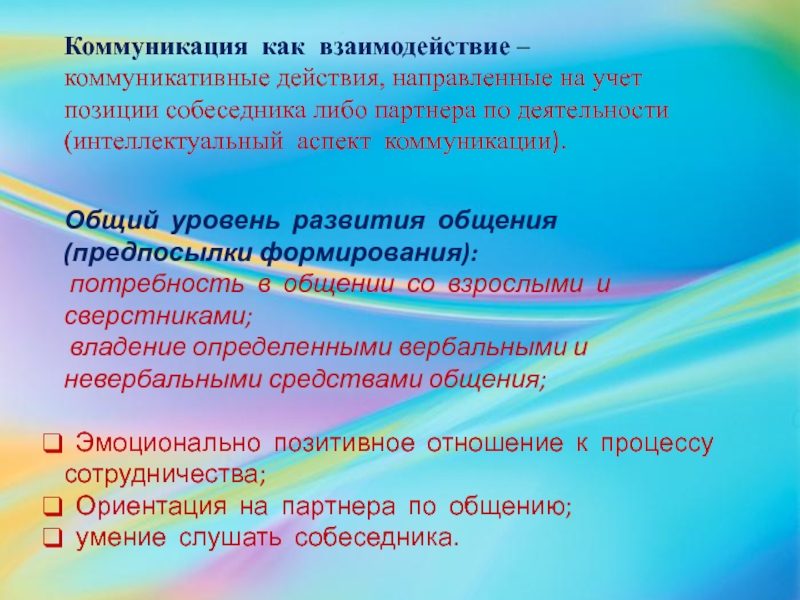 Коммуникация как взаимодействие – коммуникативные действия, направленные на учет позиции собеседника либо партнера по деятельности (интеллектуальный аспект коммуникации).

Общий уровень развития общения (предпосылки формирования):
потребность в общении со взрослыми и сверстниками;
владение определенными вербальными и невербальными средствами общения;

❑ Эмоционально позитивное отношение к процессу сотрудничества;
❑ Ориентация на партнера по общению;
❑ умение слушать собеседника.